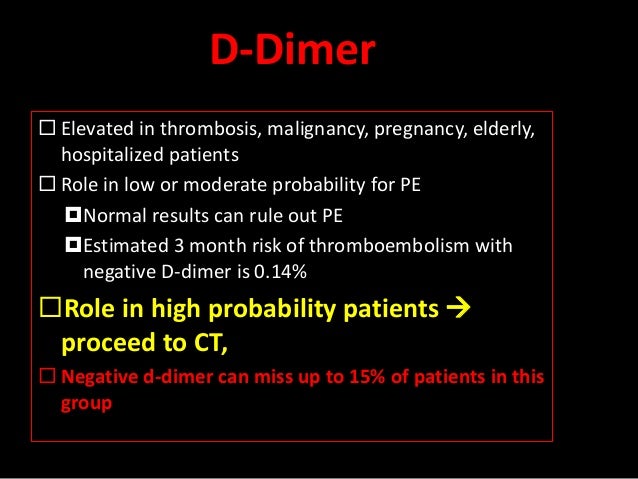 D-Dimer

☐ Elevated in thrombosis, malignancy, pregnancy, elderly, hospitalized patients

☐ Role in low or moderate probability for PE

◘ Normal results can rule out PE

◘ Estimated 3 month risk of thromboembolism with negative D-dimer is 0.14%

☐ Role in high probability patients → proceed to CT,

☐ Negative d-dimer can miss up to 15% of patients in this group